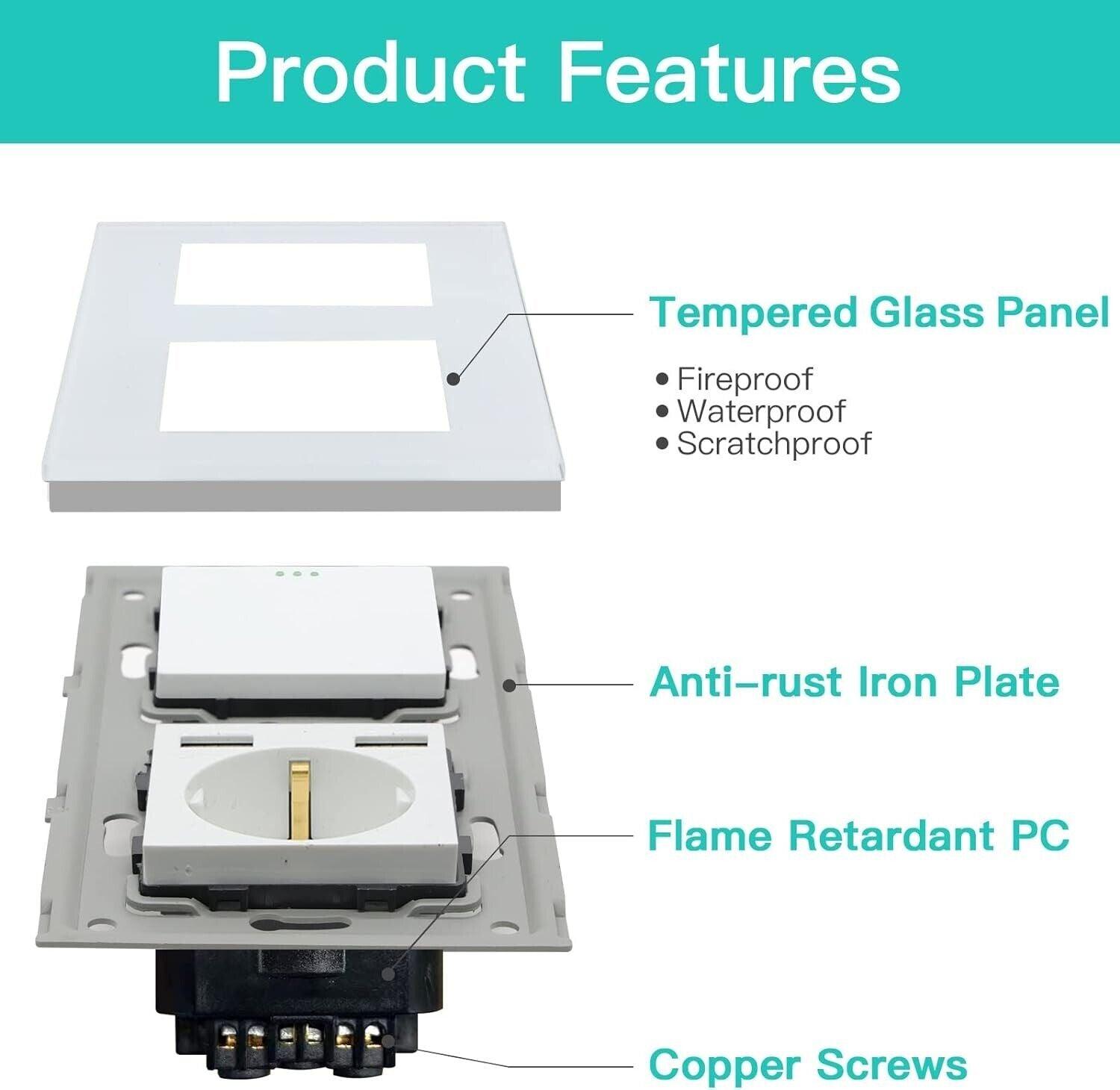 Product Features

Tempered Glass Panel

• Fireproof
• Waterproof
• Scratchproof

Anti-rust Iron Plate

Flame Retardant PC

Copper Screws